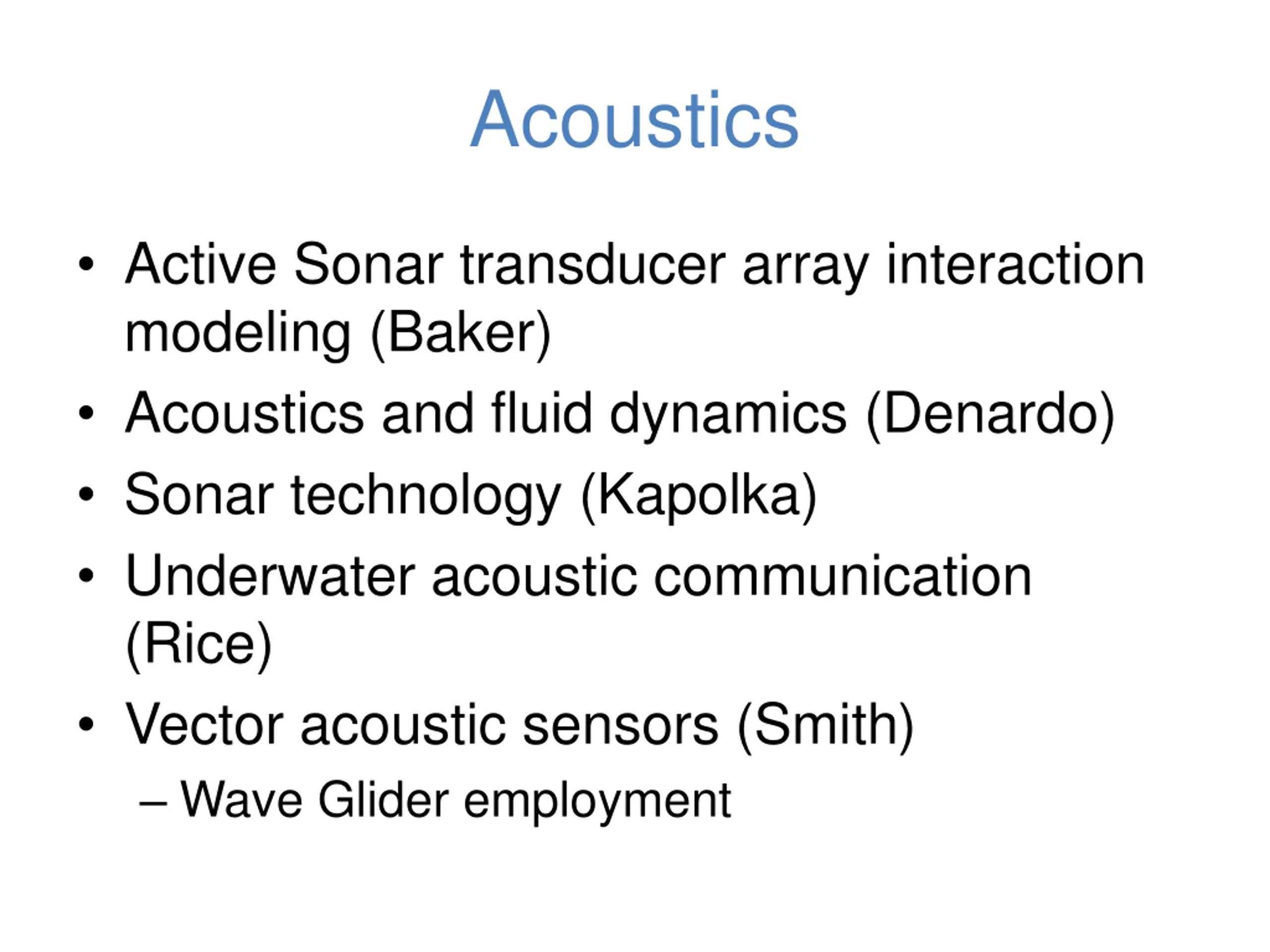 Acoustics

• Active Sonar transducer array interaction modeling (Baker)
• Acoustics and fluid dynamics (Denardo)
• Sonar technology (Kapolka)
• Underwater acoustic communication (Rice)
• Vector acoustic sensors (Smith)
  – Wave Glider employment